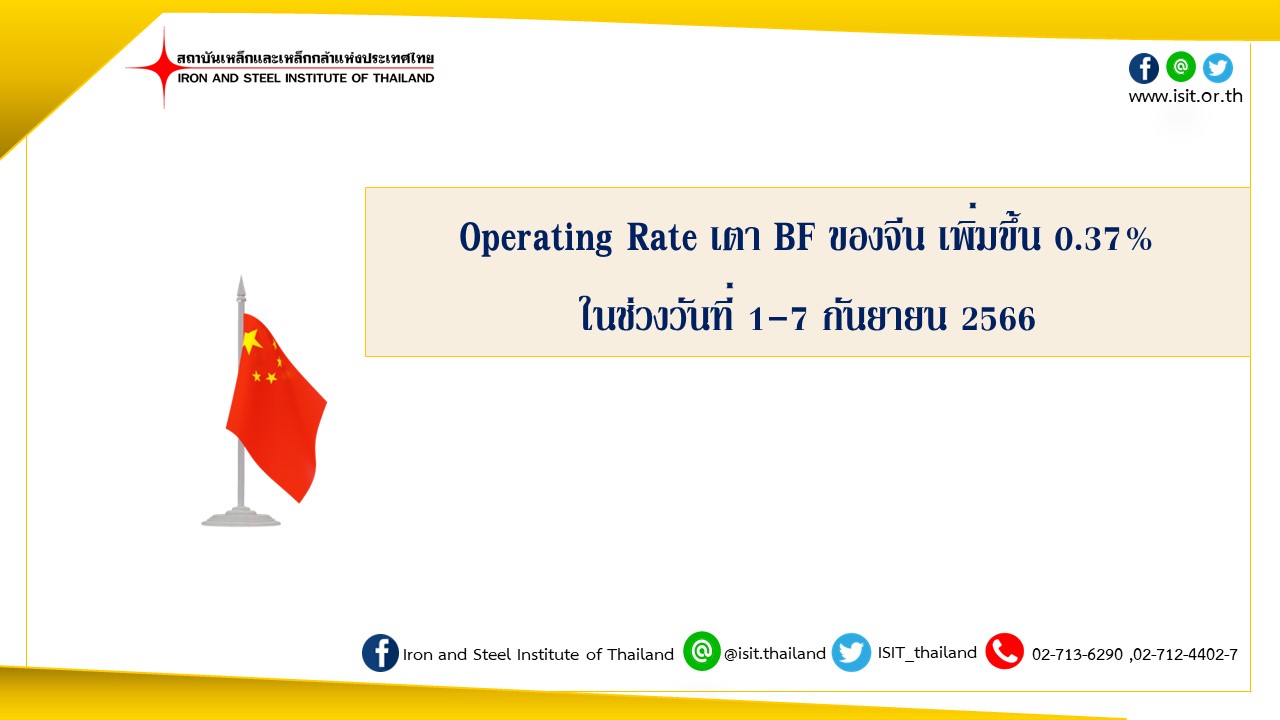 สถาบันเหล็กและเหล็กกล้าแห่งประเทศไทย
IRON AND STEEL INSTITUTE OF THAILAND

www.isit.or.th

Operating Rate เตา BF ของจีน เพิ่มขึ้น 0.37%
ในช่วงวันที่ 1-7 กันยายน 2566

Iron and Steel Institute of Thailand @isit.thailand ISIT_thailand 02-713-6290 ,02-712-4402-7